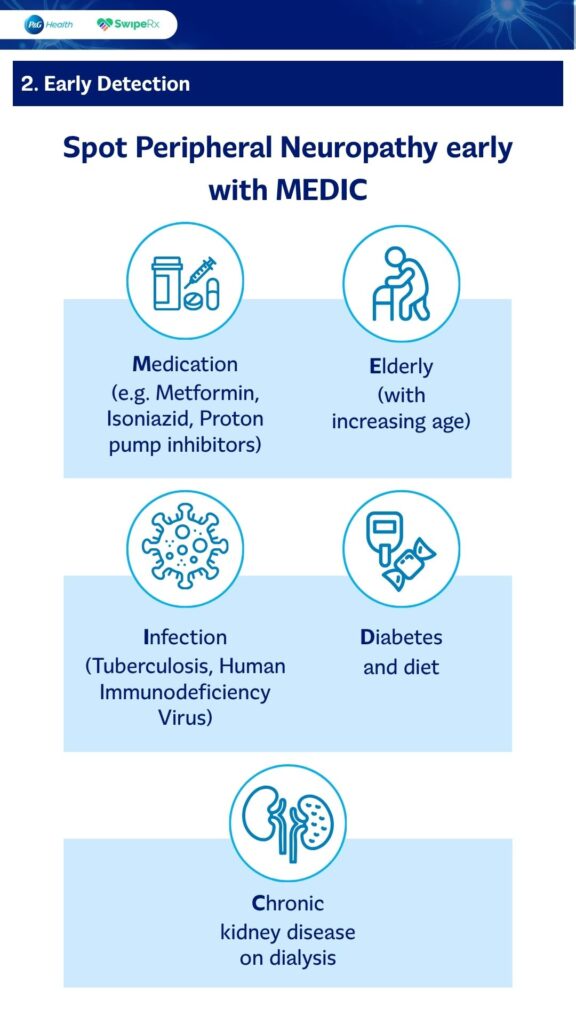 P&G Health SwipeRx

2. Early Detection

Spot Peripheral Neuropathy early with MEDIC

Medication (e.g. Metformin, Isoniazid, Proton pump inhibitors)

Elderly (with increasing age)

Infection (Tuberculosis, Human Immunodeficiency Virus)

Diabetes and diet

Chronic kidney disease on dialysis